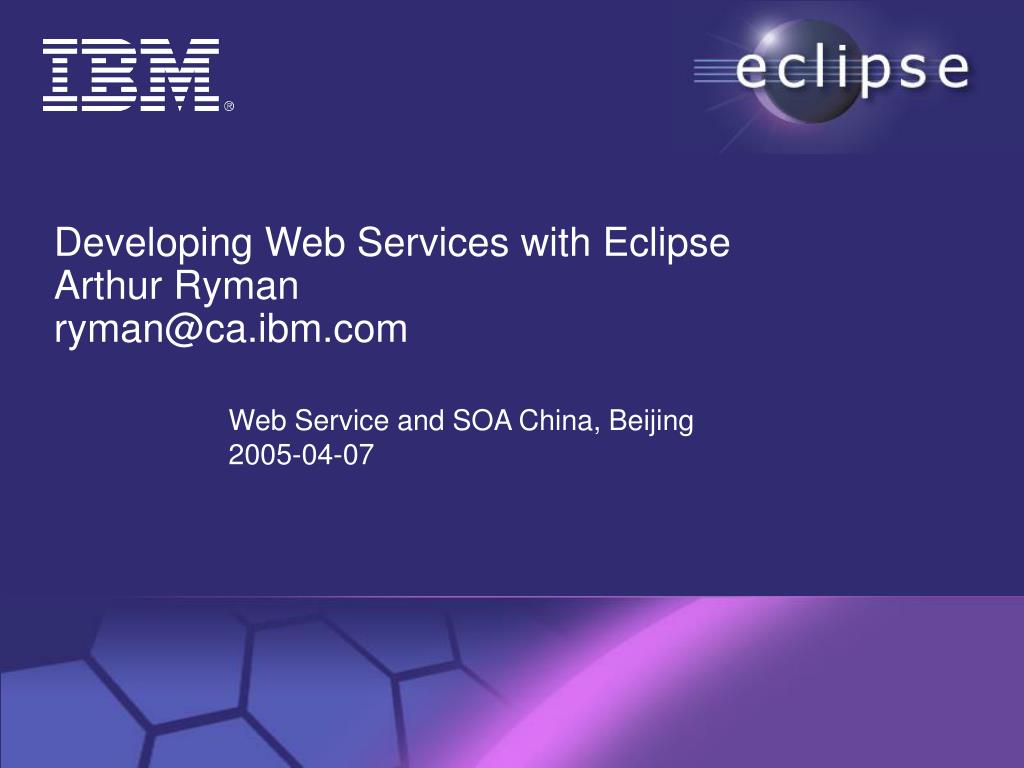 IBM®

eclipse

Developing Web Services with Eclipse
Arthur Ryman
ryman@ca.ibm.com

Web Service and SOA China, Beijing
2005-04-07